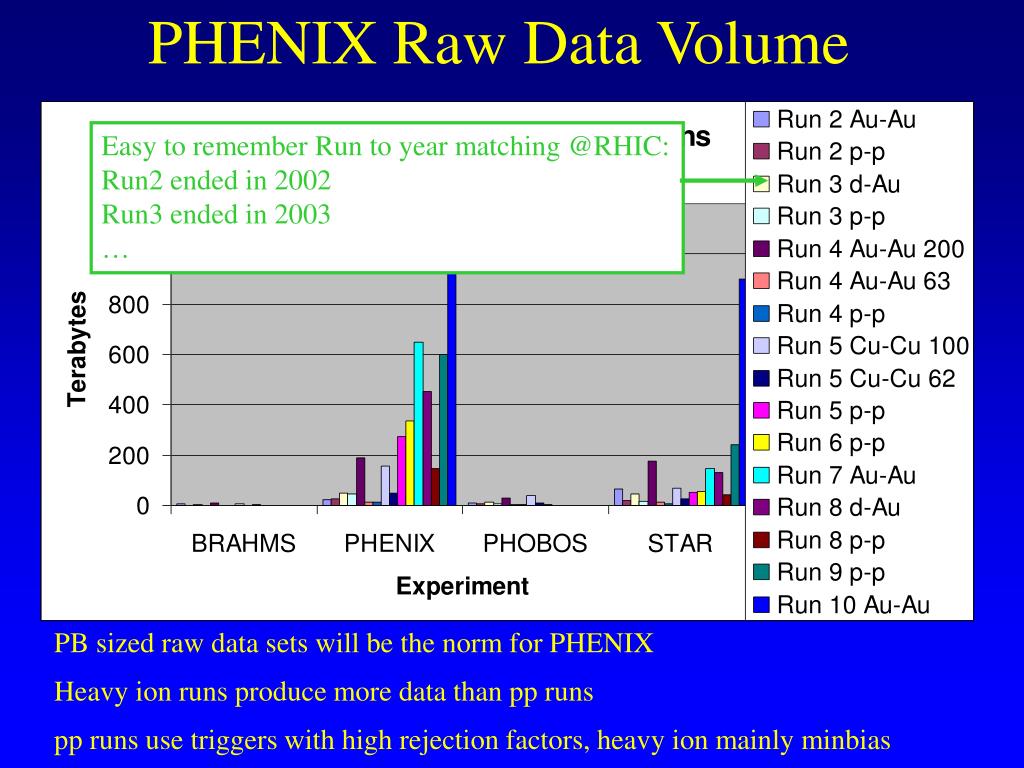 PHENIX Raw Data Volume

Easy to remember Run to year matching @RHIC:
Run2 ended in 2002
Run3 ended in 2003
…

ns

Terabytes

800
600
400
200
0

BRAHMS PHENIX PHOBOS STAR

Experiment

Run 2 Au-Au
Run 2 p-p
Run 3 d-Au
Run 3 p-p
Run 4 Au-Au 200
Run 4 Au-Au 63
Run 4 p-p
Run 5 Cu-Cu 100
Run 5 Cu-Cu 62
Run 5 p-p
Run 6 p-p
Run 7 Au-Au
Run 8 d-Au
Run 8 p-p
Run 9 p-p
Run 10 Au-Au

PB sized raw data sets will be the norm for PHENIX

Heavy ion runs produce more data than pp runs

pp runs use triggers with high rejection factors, heavy ion mainly minbias